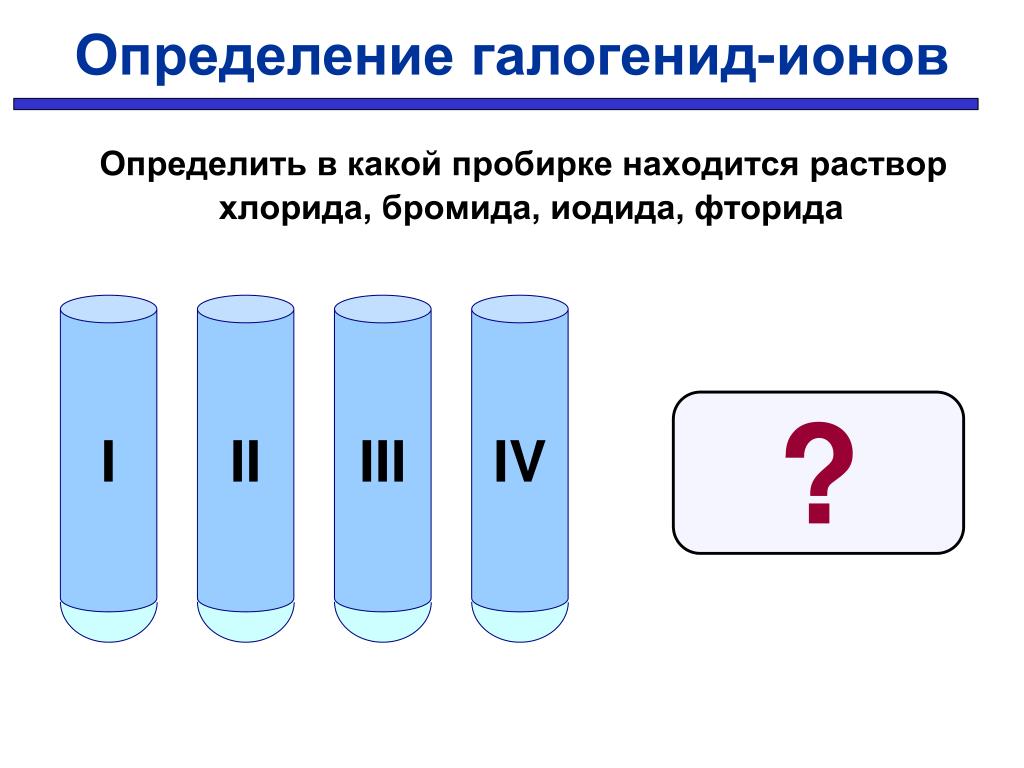 Определение галогенид-ионов

Определить в какой пробирке находится раствор хлорида, бромида, иодида, фторида

I

II

III

IV

?